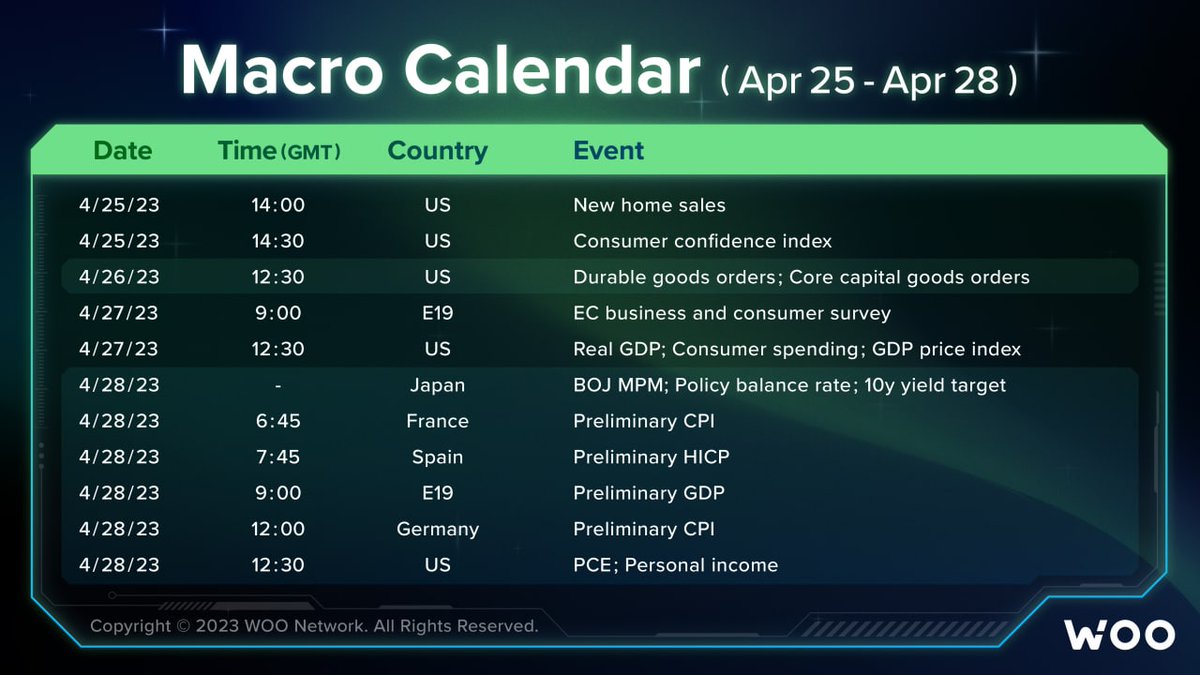 Macro Calendar ( Apr 25 - Apr 28 )

| Date | Time (GMT) | Country | Event |
|---|---|---|---|
| 4/25/23 | 14:00 | US | New home sales |
| 4/25/23 | 14:30 | US | Consumer confidence index |
| 4/26/23 | 12:30 | US | Durable goods orders; Core capital goods orders |
| 4/27/23 | 9:00 | E19 | EC business and consumer survey |
| 4/27/23 | 12:30 | US | Real GDP; Consumer spending; GDP price index |
| 4/28/23 | - | Japan | BOJ MPM; Policy balance rate; 10y yield target |
| 4/28/23 | 6:45 | France | Preliminary CPI |
| 4/28/23 | 7:45 | Spain | Preliminary HICP |
| 4/28/23 | 9:00 | E19 | Preliminary GDP |
| 4/28/23 | 12:00 | Germany | Preliminary CPI |
| 4/28/23 | 12:30 | US | PCE; Personal income |

Copyright © 2023 WOO Network. All Rights Reserved.

WOO